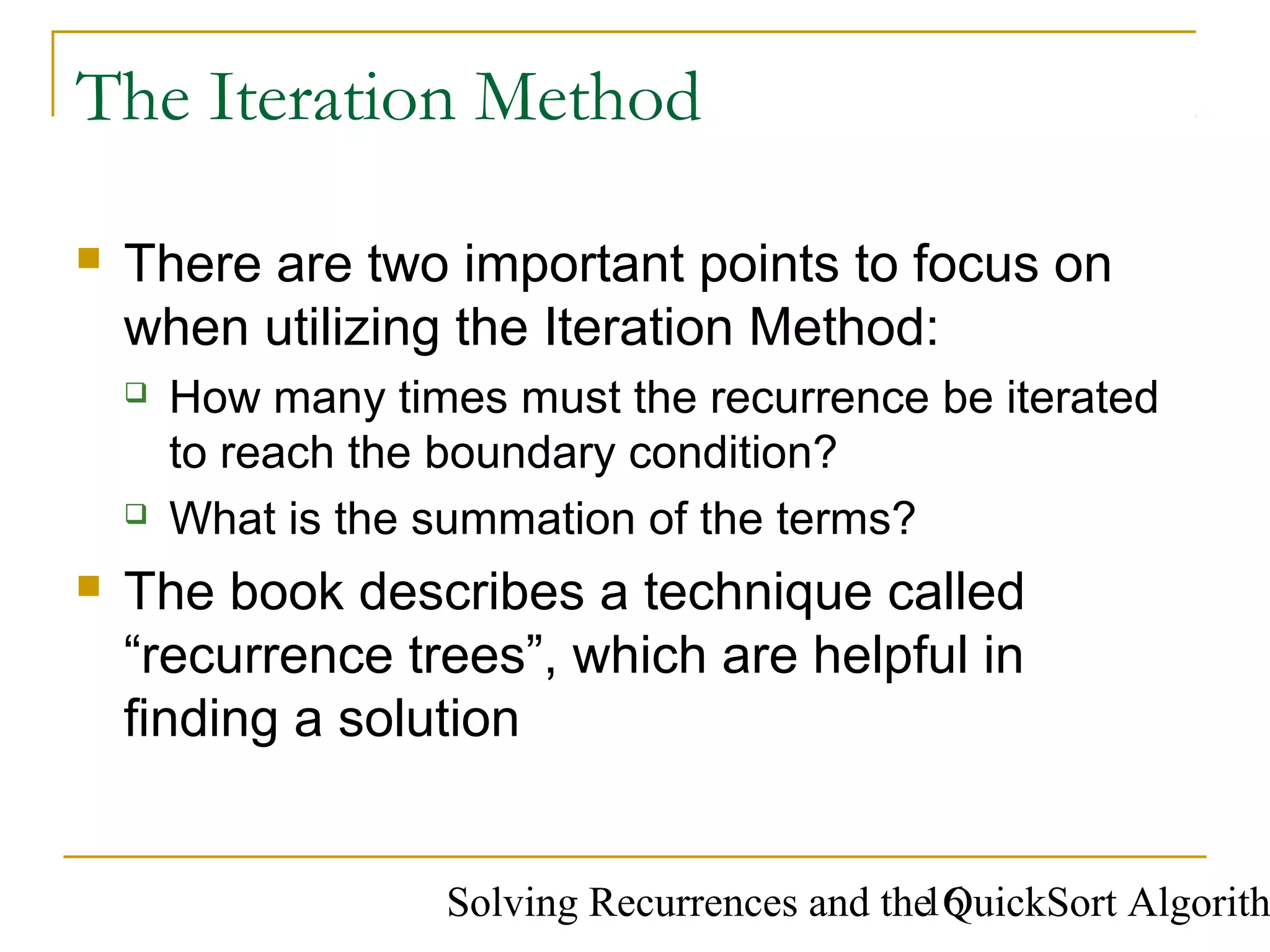 The Iteration Method

There are two important points to focus on when utilizing the Iteration Method:

How many times must the recurrence be iterated to reach the boundary condition?

What is the summation of the terms?

The book describes a technique called “recurrence trees”, which are helpful in finding a solution

Solving Recurrences and the QuickSort Algorith 16